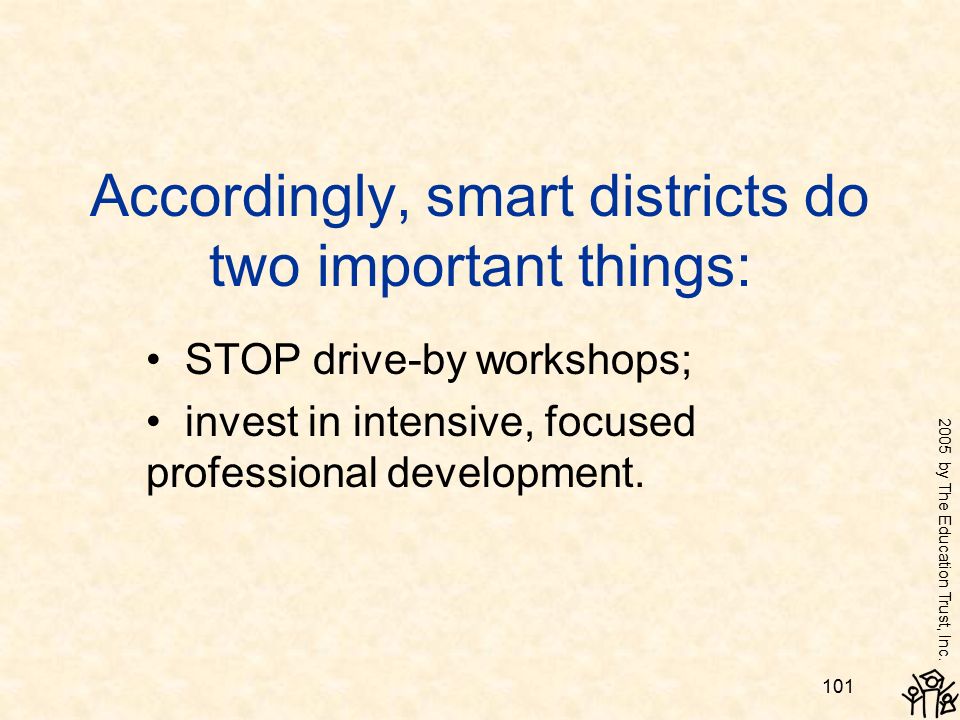 Accordingly, smart districts do two important things:

• STOP drive-by workshops;

• invest in intensive, focused professional development.

2005 by The Education Trust, Inc.

101